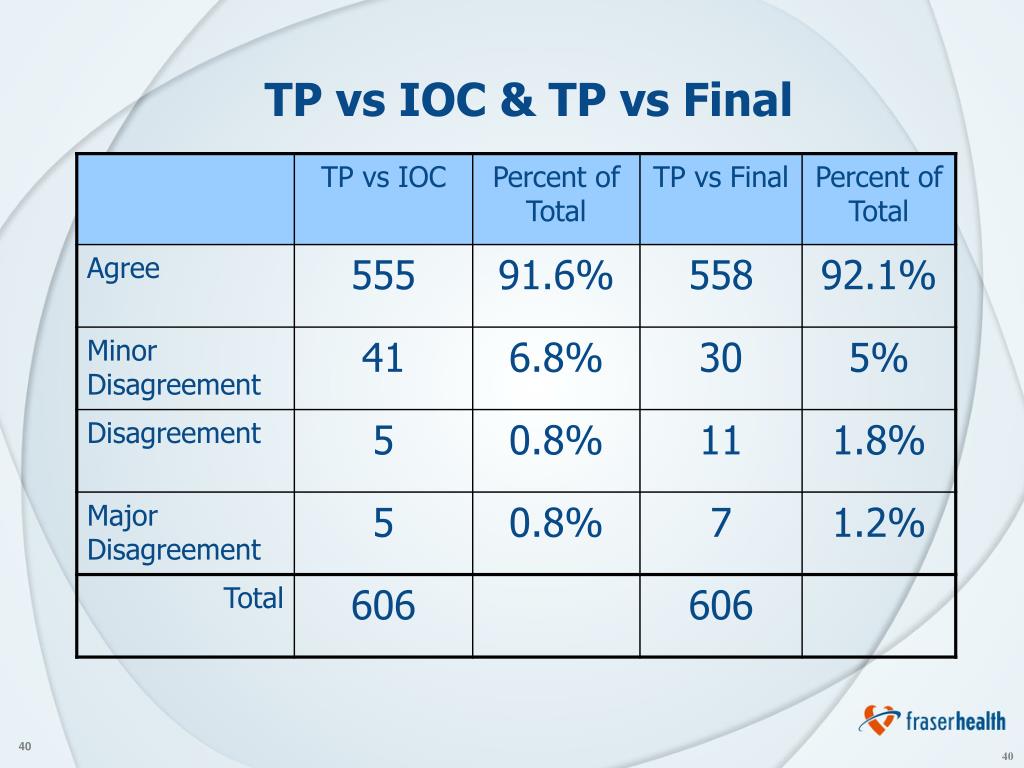 TP vs IOC & TP vs Final

| | TP vs IOC | Percent of Total | TP vs Final | Percent of Total |
|---|---|---|---|---|
| Agree | 555 | 91.6% | 558 | 92.1% |
| Minor Disagreement | 41 | 6.8% | 30 | 5% |
| Disagreement | 5 | 0.8% | 11 | 1.8% |
| Major Disagreement | 5 | 0.8% | 7 | 1.2% |
| Total | 606 | | 606 | |

40

fraserhealth

40